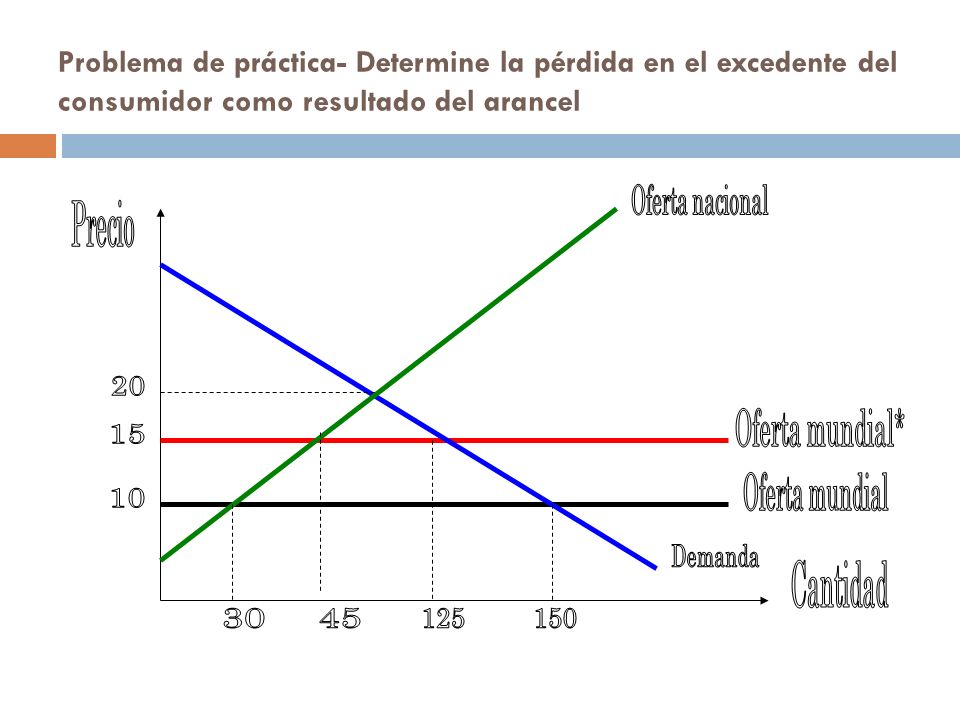 Problema de práctica- Determine la pérdida en el excedente del consumidor como resultado del arancel

Precio

Oferta nacional

20
15
10

Oferta mundial*

Oferta mundial

Demanda

Cantidad

30 45 125 150